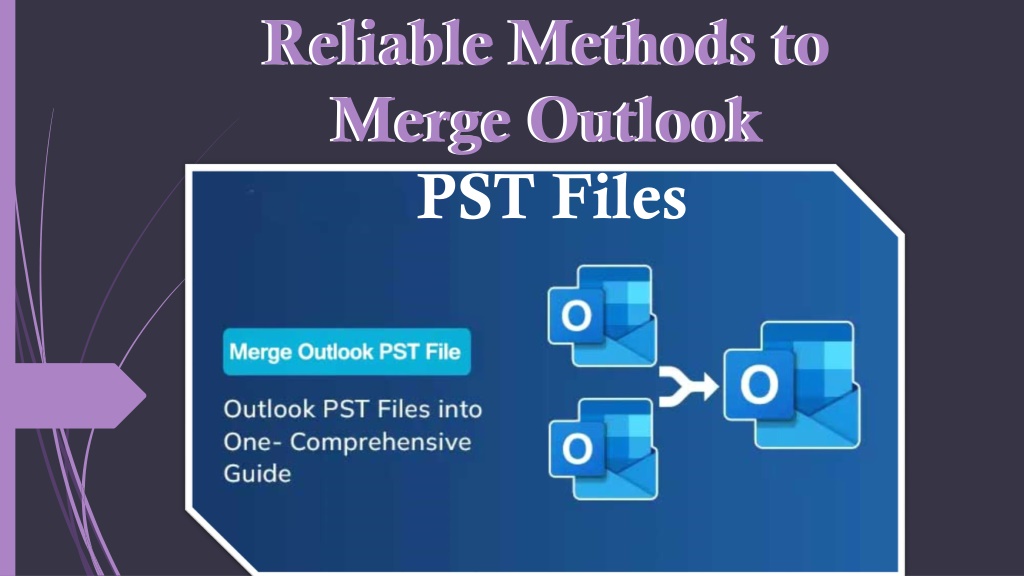 Reliable Methods to Merge Outlook PST Files

Merge Outlook PST File

Outlook PST Files into One- Comprehensive Guide

O

O

O